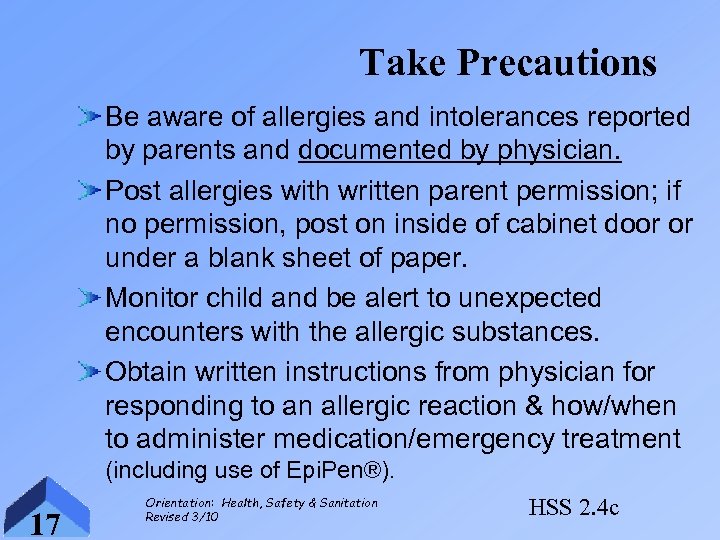 Take Precautions

Be aware of allergies and intolerances reported by parents and documented by physician.

Post allergies with written parent permission; if no permission, post on inside of cabinet door or under a blank sheet of paper.

Monitor child and be alert to unexpected encounters with the allergic substances.

Obtain written instructions from physician for responding to an allergic reaction & how/when to administer medication/emergency treatment (including use of EpiPen®).

17

Orientation: Health, Safety & Sanitation
Revised 3/10

HSS 2.4c